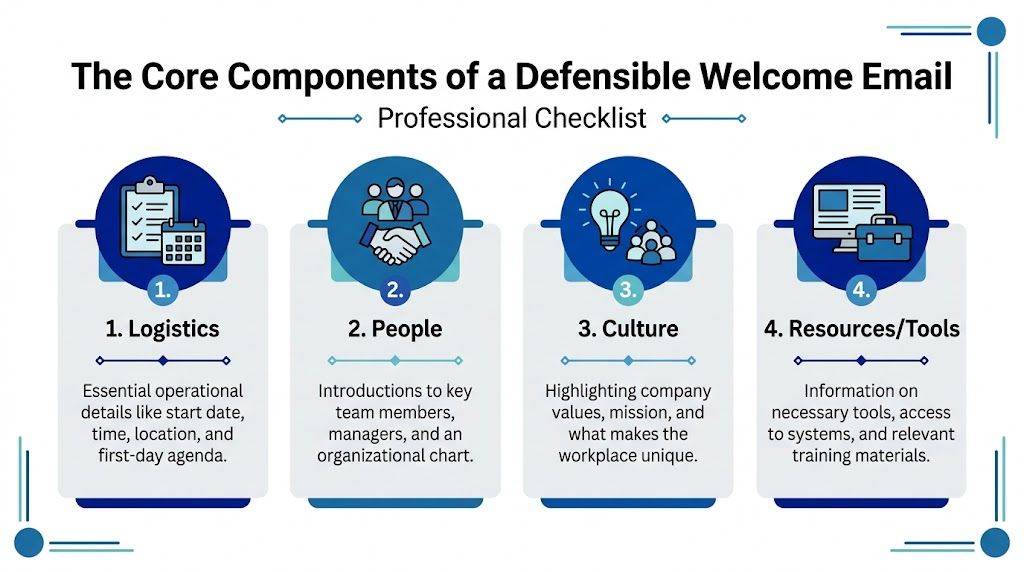 The Core Components of a Defensible Welcome Email

Professional Checklist

1.

1. Logistics

Essential operational details like start date, time, location, and first-day agenda.

2.

2. People

Introductions to key team members, managers, and an organizational chart.

3.

3. Culture

Highlighting company values, mission, and what makes the workplace unique.

4.

4. Resources/Tools

Information on necessary tools, access to systems, and relevant training materials.